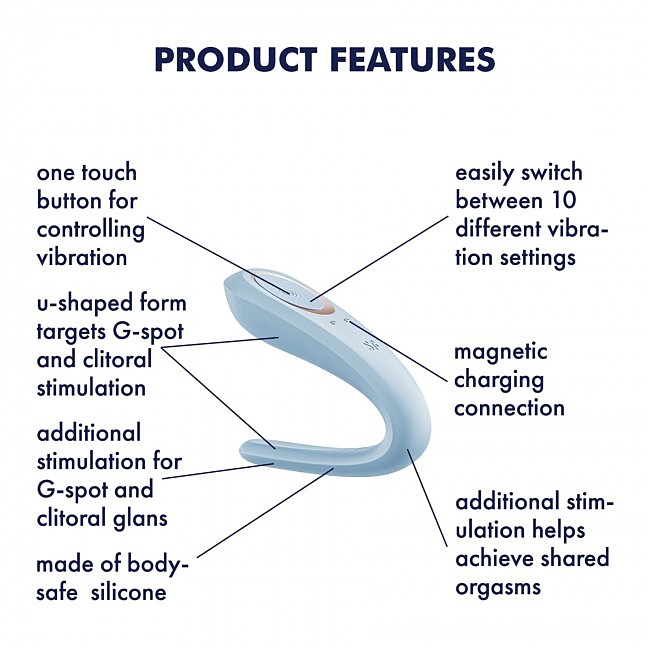 PRODUCT FEATURES

one touch button for controlling vibration

u-shaped form targets G-spot and clitoral stimulation

additional stimulation for G-spot and clitoral glans

made of body-safe silicone

easily switch between 10 different vibration settings

magnetic charging connection

additional stimulation helps achieve shared orgasms